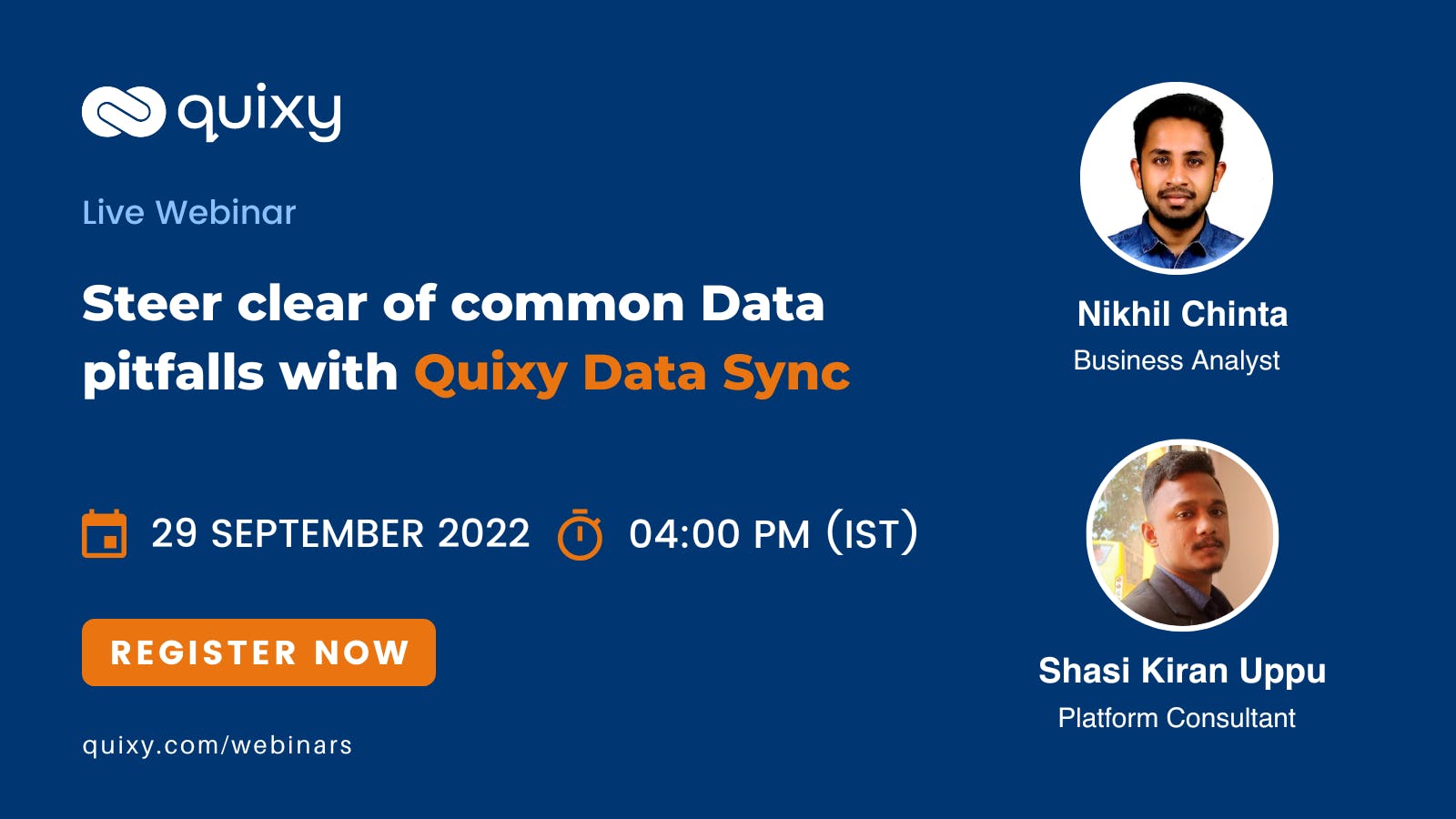 quixy

Live Webinar

Steer clear of common Data pitfalls with Quixy Data Sync

29 SEPTEMBER 2022 04:00 PM (IST)

REGISTER NOW

quixy.com/webinars

Nikhil Chinta
Business Analyst

Shasi Kiran Uppu
Platform Consultant